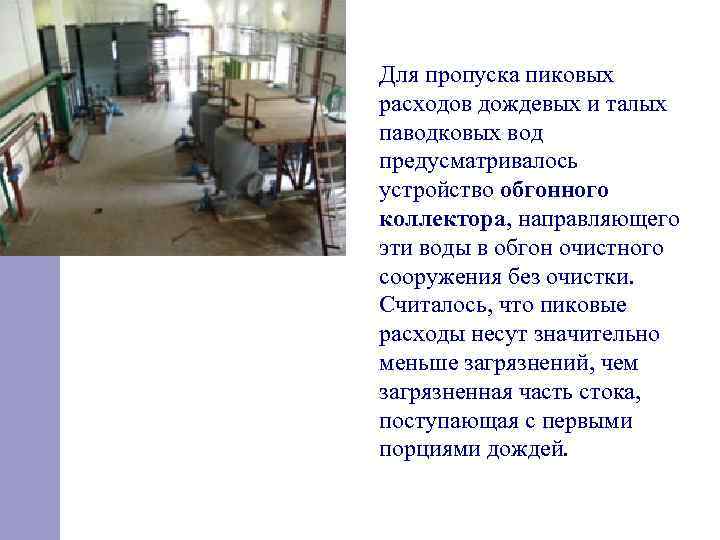 Для пропуска пиковых расходов дождевых и талых паводковых вод предусматривалось устройство обгонного коллектора, направляющего эти воды в обгон очистного сооружения без очистки. Считалось, что пиковые расходы несут значительно меньше загрязнений, чем загрязненная часть стока, поступающая с первыми порциями дождей.